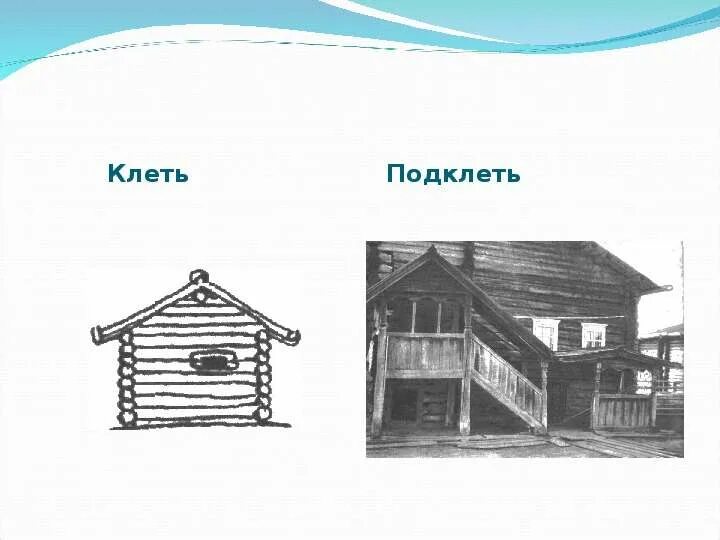 Клеть

Подклеть